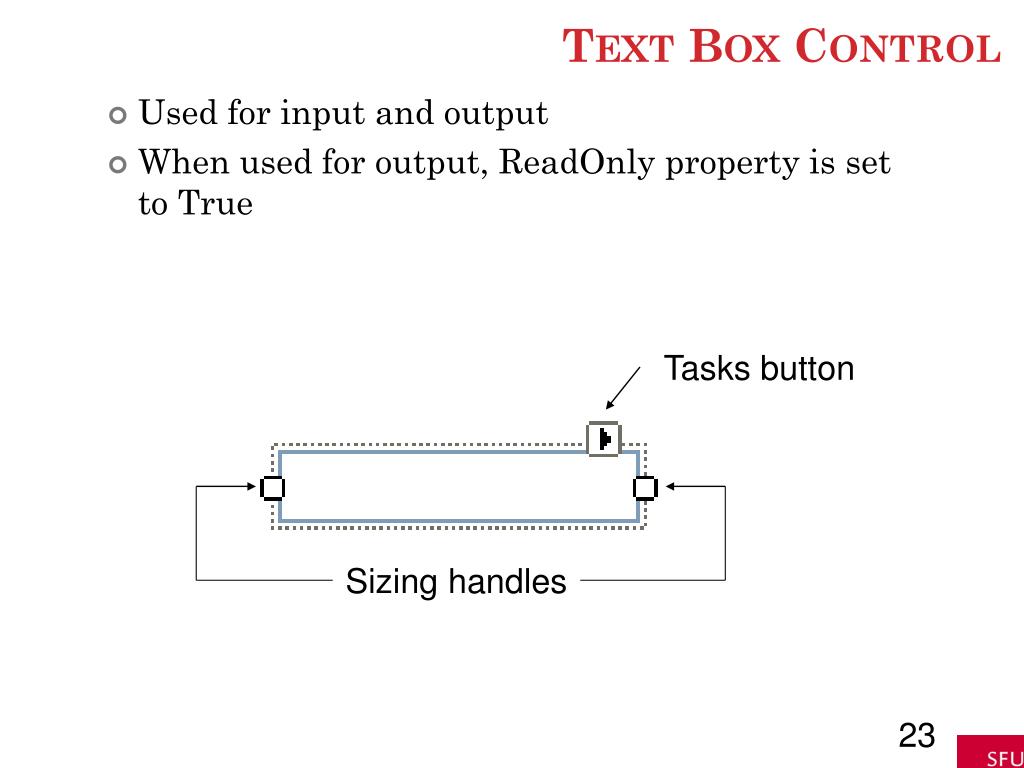 TEXT BOX CONTROL

Used for input and output

When used for output, ReadOnly property is set to True

Tasks button

Sizing handles

23

SFU